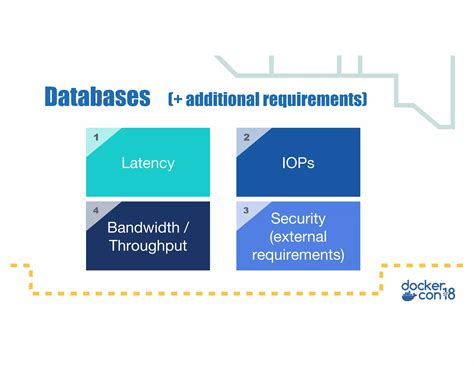 Databases (+ additional requirements)

1
Latency

2
IOPs

4
Bandwidth / Throughput

3
Security (external requirements)

docker con 18